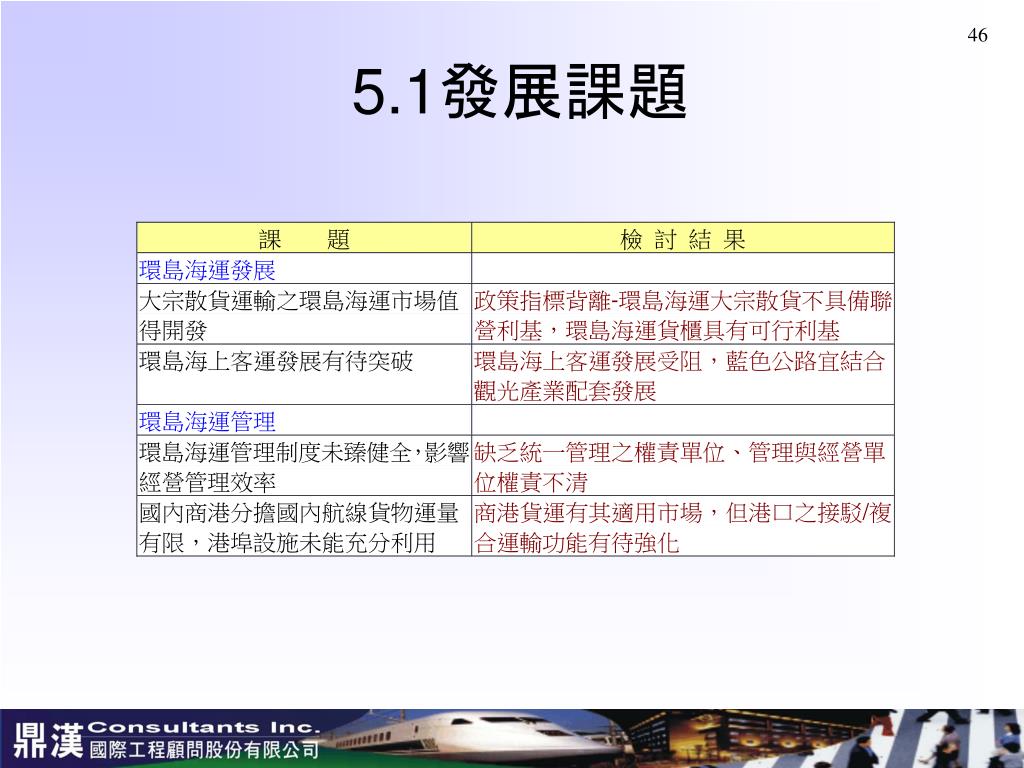 46

5.1發展課題

| 課　　題 | 檢 討 結 果 |
|---|---|
| 環島海運發展 | |
| 大宗散貨運輸之環島海運市場值得開發 | 政策指標背離-環島海運大宗散貨不具備聯營利基，環島海運貨櫃具有可行利基 |
| 環島海上客運發展有待突破 | 環島海上客運發展受阻，藍色公路宜結合觀光產業配套發展 |
| 環島海運管理 | |
| 環島海運管理制度未臻健全,影響經營管理效率 | 缺乏統一管理之權責單位、管理與經營單位權責不清 |
| 國內商港分擔國內航線貨物運量有限，港埠設施未能充分利用 | 商港貨運有其適用市場，但港口之接駁/複合運輸功能有待強化 |

鼎漢 Consultants Inc.
國際工程顧問股份有限公司